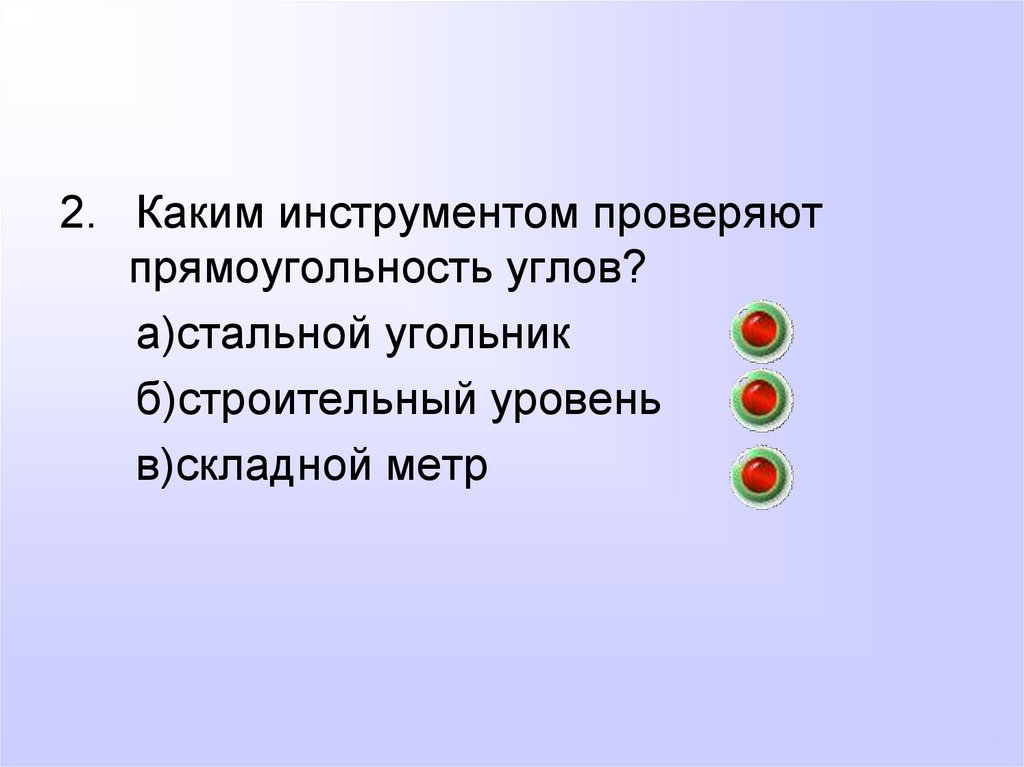 2. Каким инструментом проверяют прямоугольность углов?

а)стальной угольник

б)строительный уровень

в)складной метр